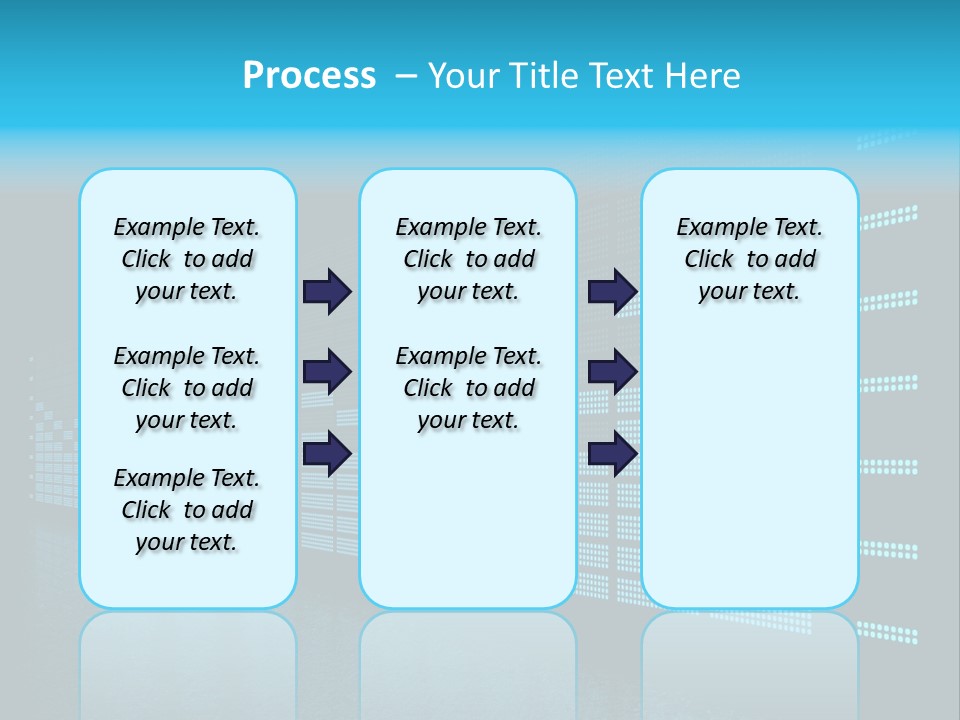 Process – Your Title Text Here

Example Text. Click to add your text.

Example Text. Click to add your text.

Example Text. Click to add your text.

Example Text. Click to add your text.

Example Text. Click to add your text.

Example Text. Click to add your text.